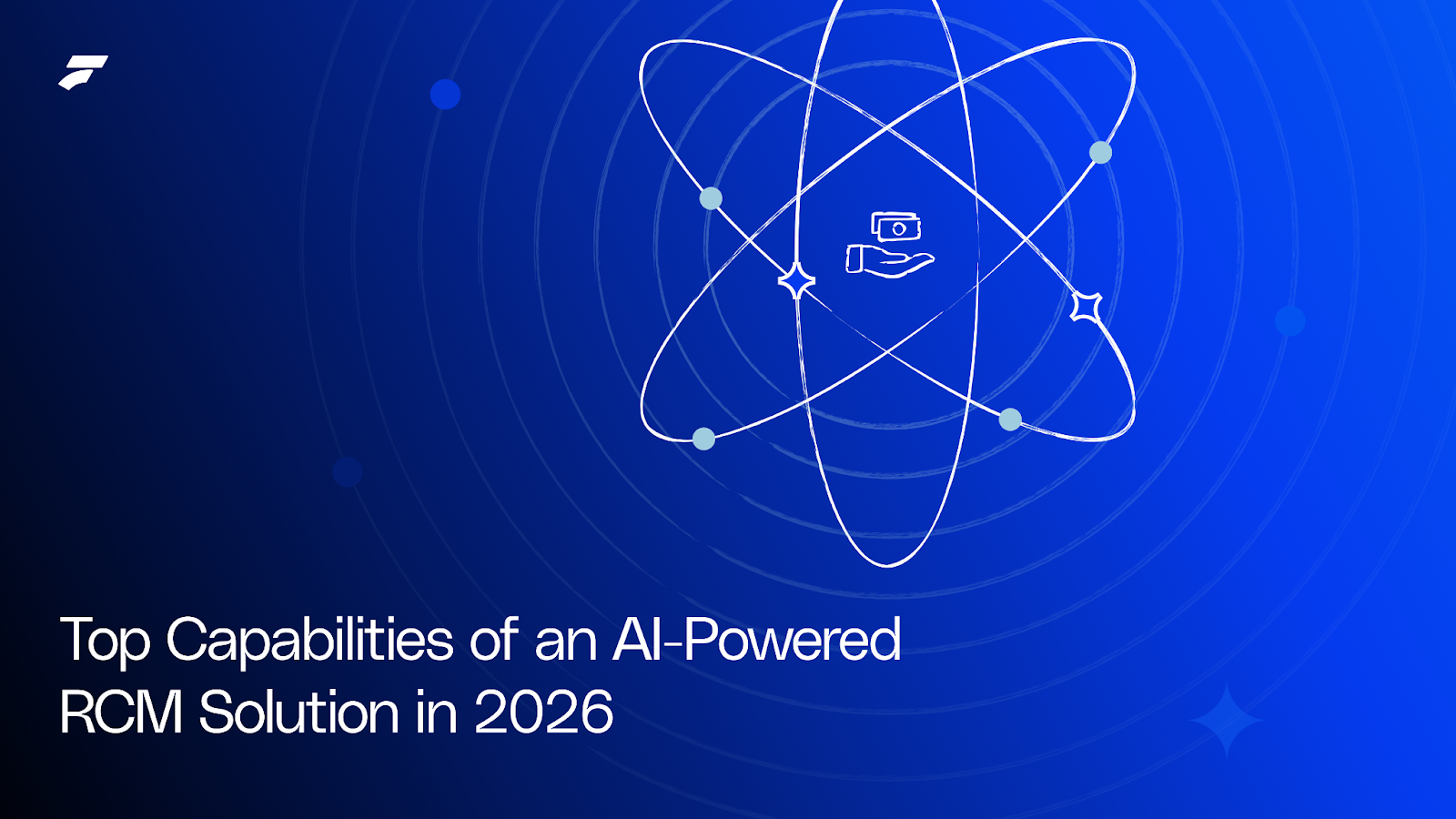 Top Capabilities of an AI-Powered RCM Solution in 2026